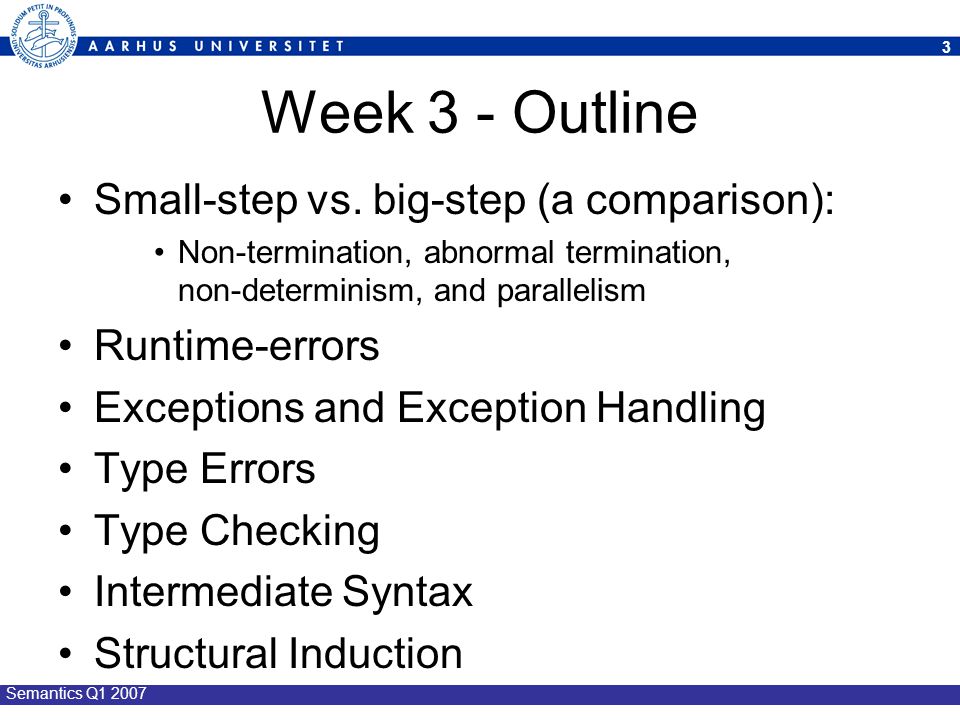 SOLIDUM PETIT IN PROFUNDIS
UNIVERSITAS ARHUSIENSIS

AARHUS UNIVERSITET

3

Week 3 - Outline

• Small-step vs. big-step (a comparison):
  • Non-termination, abnormal termination, non-determinism, and parallelism
• Runtime-errors
• Exceptions and Exception Handling
• Type Errors
• Type Checking
• Intermediate Syntax
• Structural Induction

Semantics Q1 2007